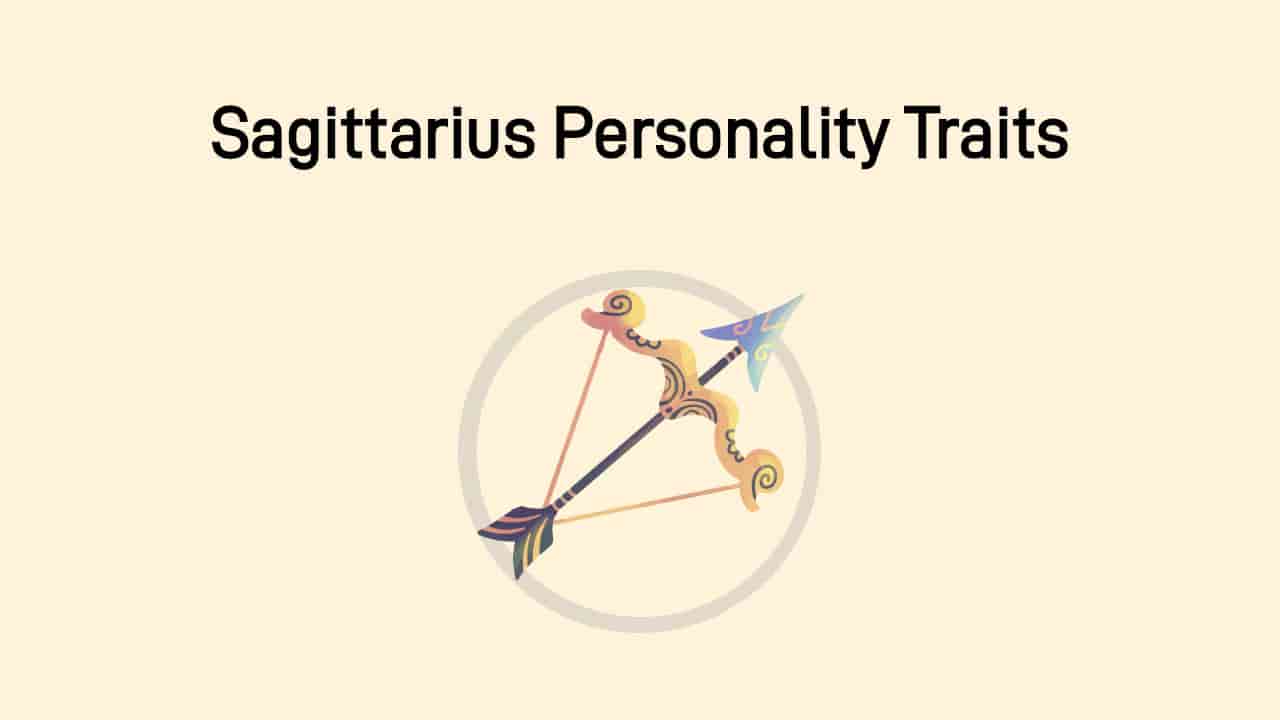 Sagittarius Personality Traits